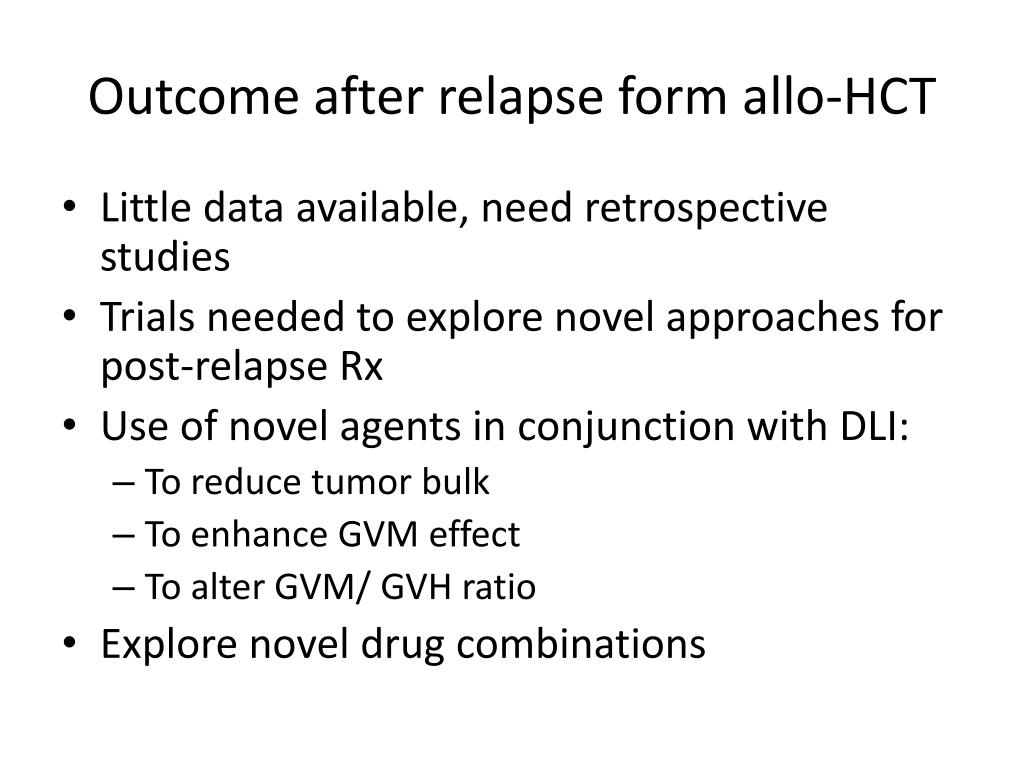 Outcome after relapse form allo-HCT

• Little data available, need retrospective studies
• Trials needed to explore novel approaches for post-relapse Rx
• Use of novel agents in conjunction with DLI:
  – To reduce tumor bulk
  – To enhance GVM effect
  – To alter GVM/ GVH ratio
• Explore novel drug combinations